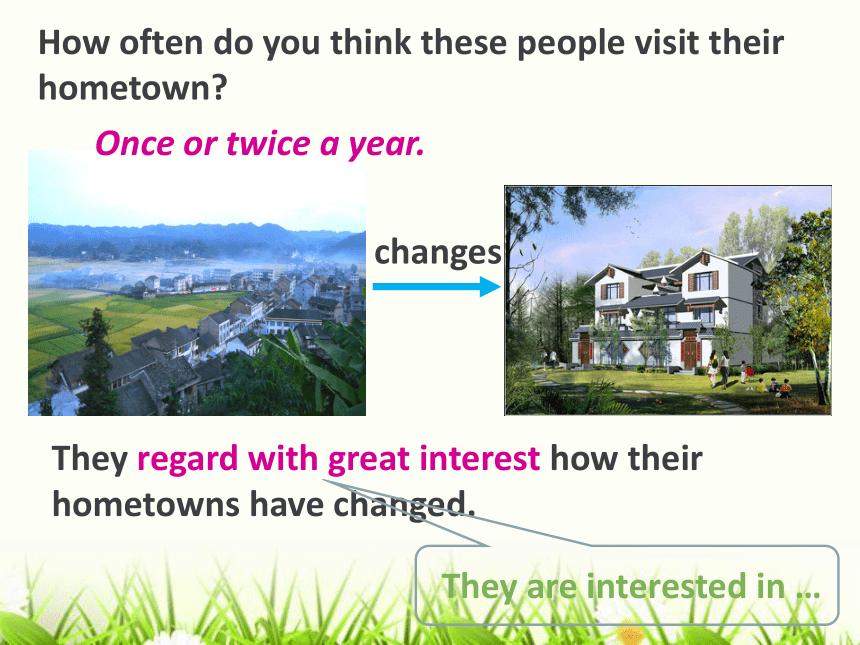 How often do you think these people visit their hometown?

Once or twice a year.

changes

They regard with great interest how their hometowns have changed.

They are interested in …